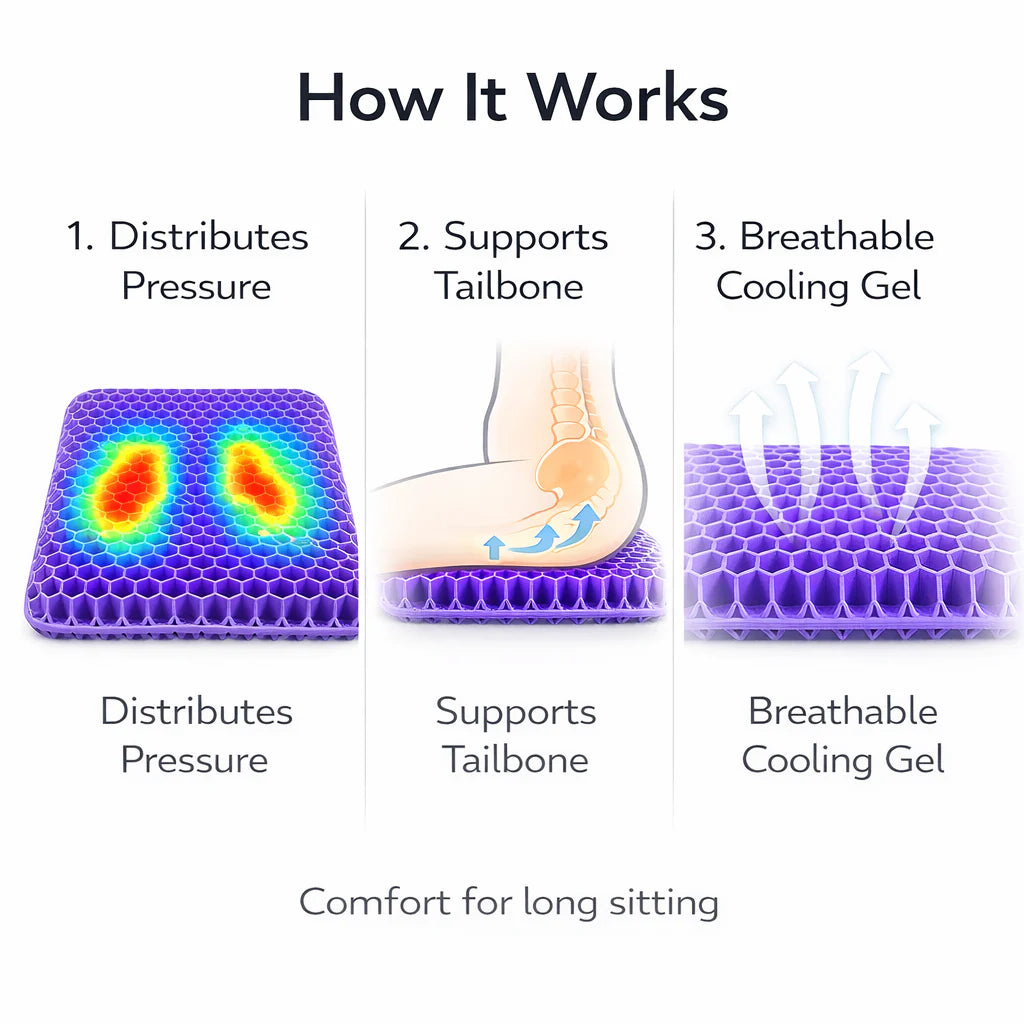 How It Works

1. Distributes Pressure

Distributes Pressure

2. Supports Tailbone

Supports Tailbone

3. Breathable Cooling Gel

Breathable Cooling Gel

Comfort for long sitting